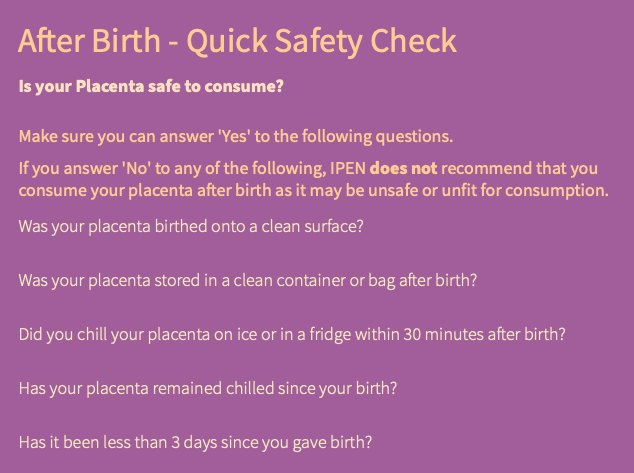 After Birth - Quick Safety Check

Is your Placenta safe to consume?

Make sure you can answer 'Yes' to the following questions.

If you answer 'No' to any of the following, IPEN does not recommend that you consume your placenta after birth as it may be unsafe or unfit for consumption.

Was your placenta birthed onto a clean surface?

Was your placenta stored in a clean container or bag after birth?

Did you chill your placenta on ice or in a fridge within 30 minutes after birth?

Has your placenta remained chilled since your birth?

Has it been less than 3 days since you gave birth?